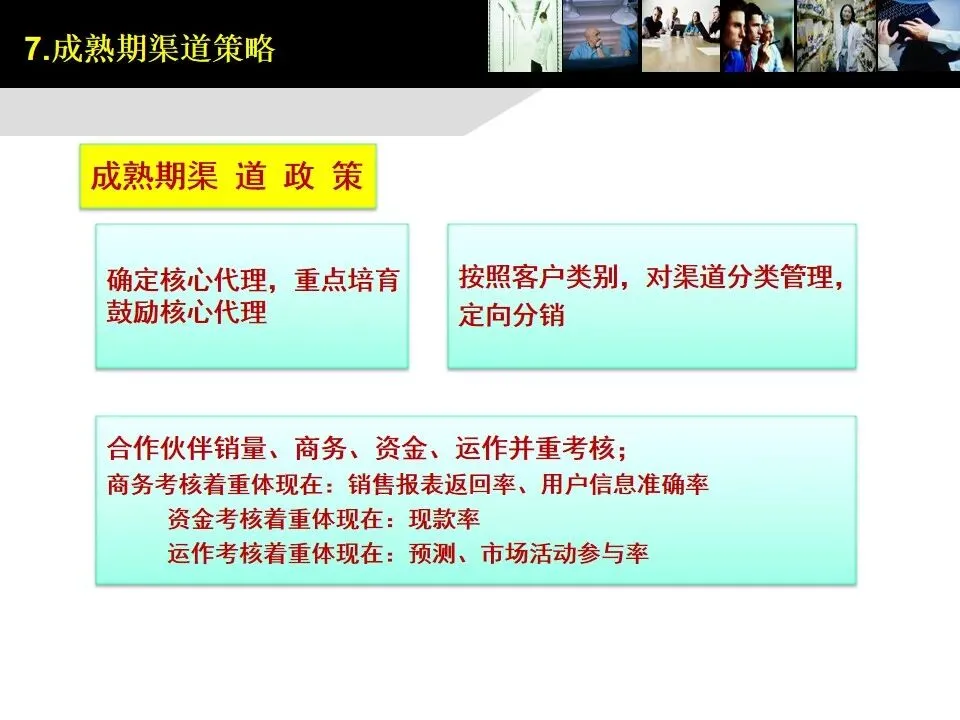 7.成熟期渠道策略

成熟期渠 道 政 策

确定核心代理，重点培育鼓励核心代理

按照客户类别，对渠道分类管理，定向分销

合作伙伴销量、商务、资金、运作并重考核；
商务考核着重体现在：销售报表返回率、用户信息准确率
资金考核着重体现在：现款率
运作考核着重体现在：预测、市场活动参与率